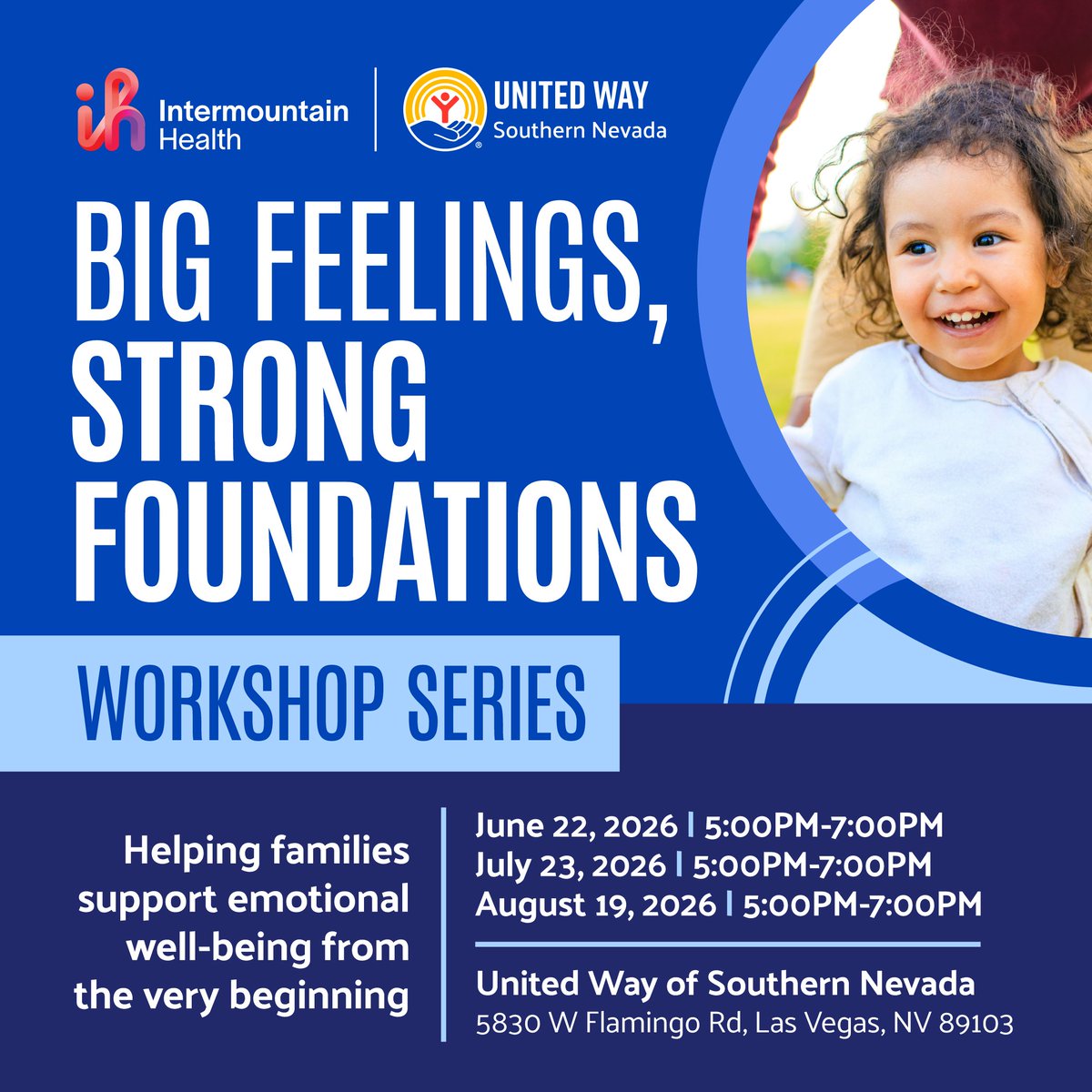 Intermountain Health

UNITED WAY
Southern Nevada

BIG FEELINGS, STRONG FOUNDATIONS

WORKSHOP SERIES

Helping families support emotional well-being from the very beginning

June 22, 2026 | 5:00PM-7:00PM
July 23, 2026 | 5:00PM-7:00PM
August 19, 2026 | 5:00PM-7:00PM

United Way of Southern Nevada
5830 W Flamingo Rd, Las Vegas, NV 89103